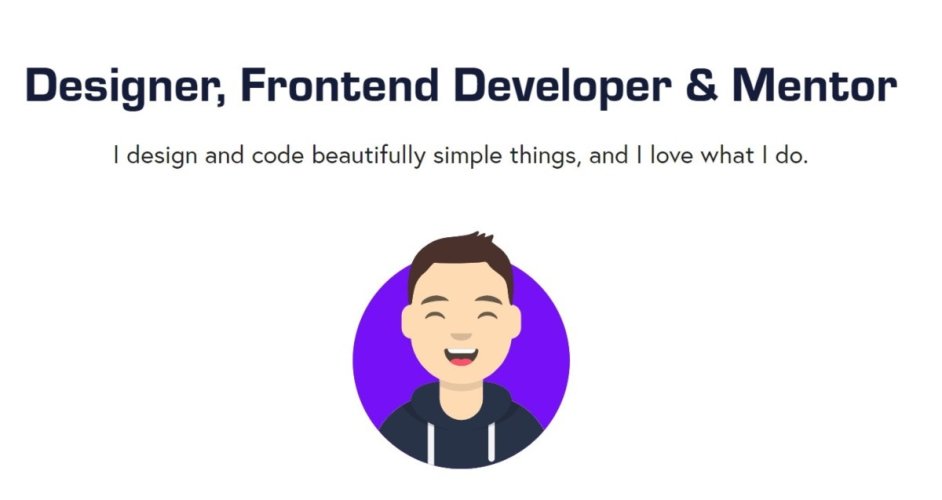 Designer, Frontend Developer & Mentor

I design and code beautifully simple things, and I love what I do.